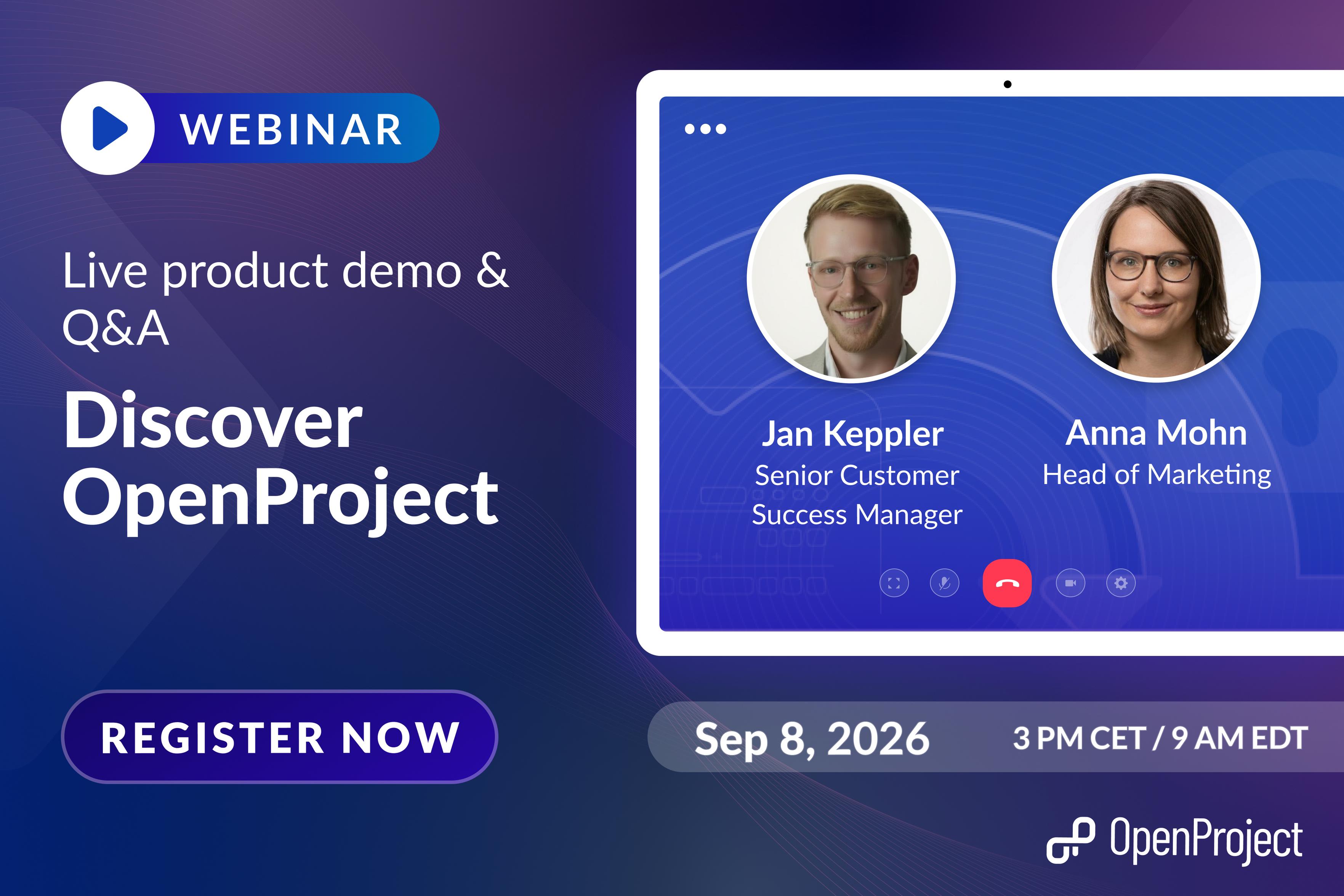 WEBINAR

Live product demo & Q&A

Discover OpenProject

REGISTER NOW

Jan Keppler
Senior Customer Success Manager

Anna Mohn
Head of Marketing

Sep 8, 2026

3 PM CET / 9 AM EDT

OpenProject